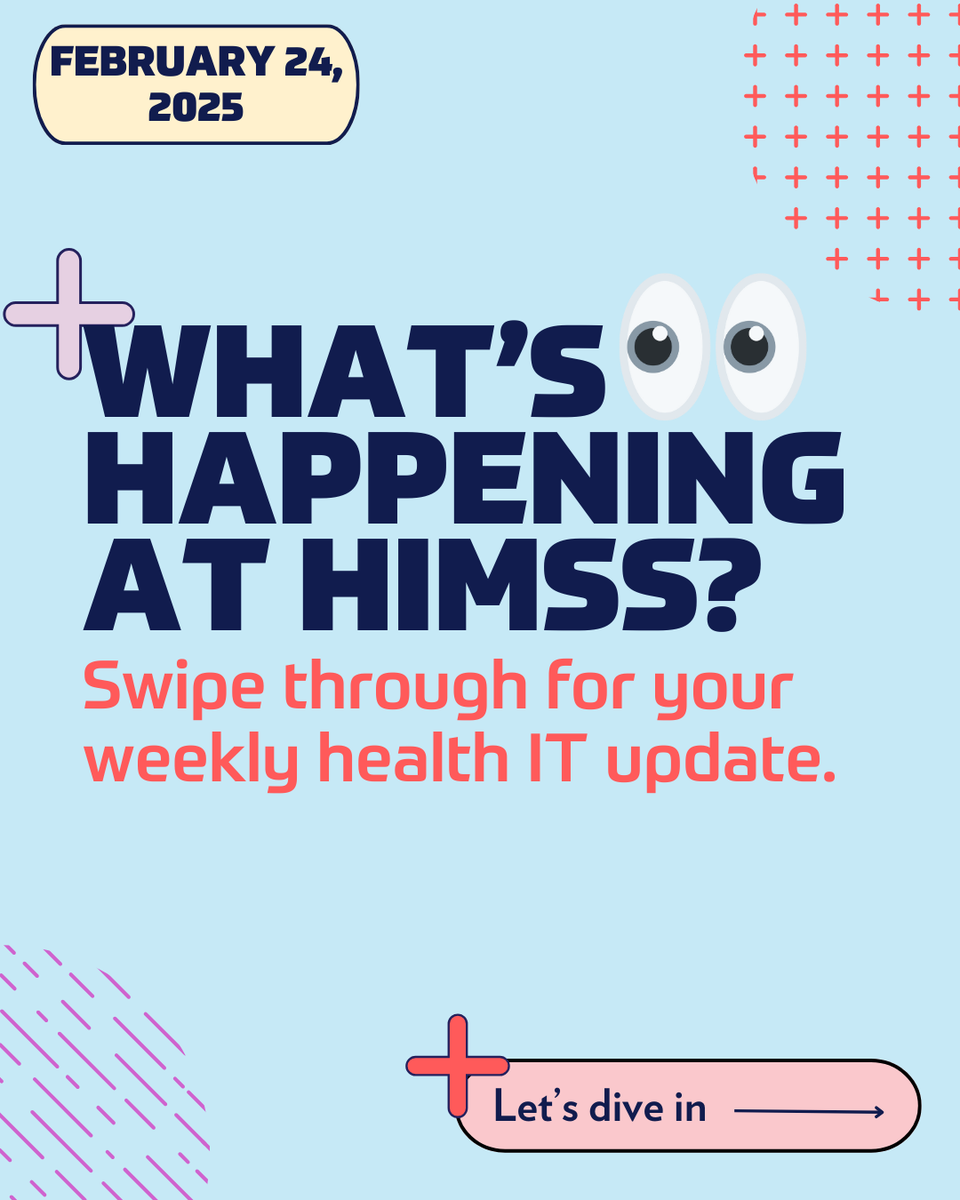 FEBRUARY 24, 2025

WHAT'S HAPPENING AT HIMSS?

Swipe through for your weekly health IT update.

Let's dive in